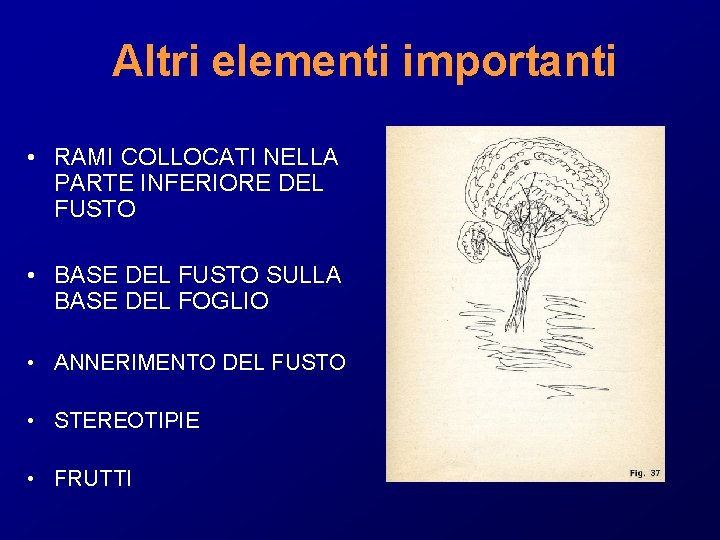 Altri elementi importanti

• RAMI COLLOCATI NELLA PARTE INFERIORE DEL FUSTO

• BASE DEL FUSTO SULLA BASE DEL FOGLIO

• ANNERIMENTO DEL FUSTO

• STEREOTIPIE

• FRUTTI

Fig. 37